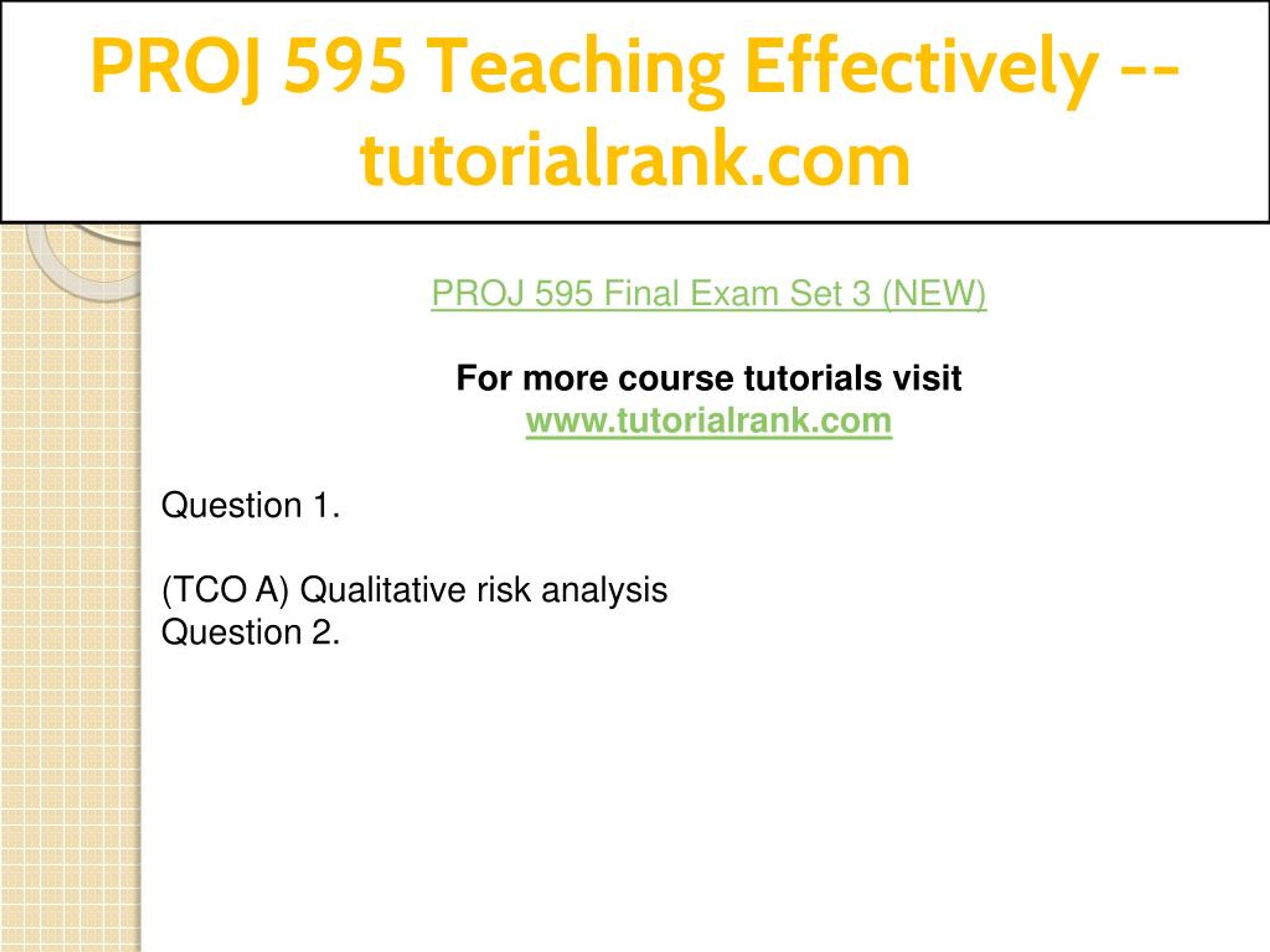 PROJ 595 Teaching Effectively -- tutorialrank.com

PROJ 595 Final Exam Set 3 (NEW)

For more course tutorials visit
www.tutorialrank.com

Question 1.

(TCO A) Qualitative risk analysis
Question 2.